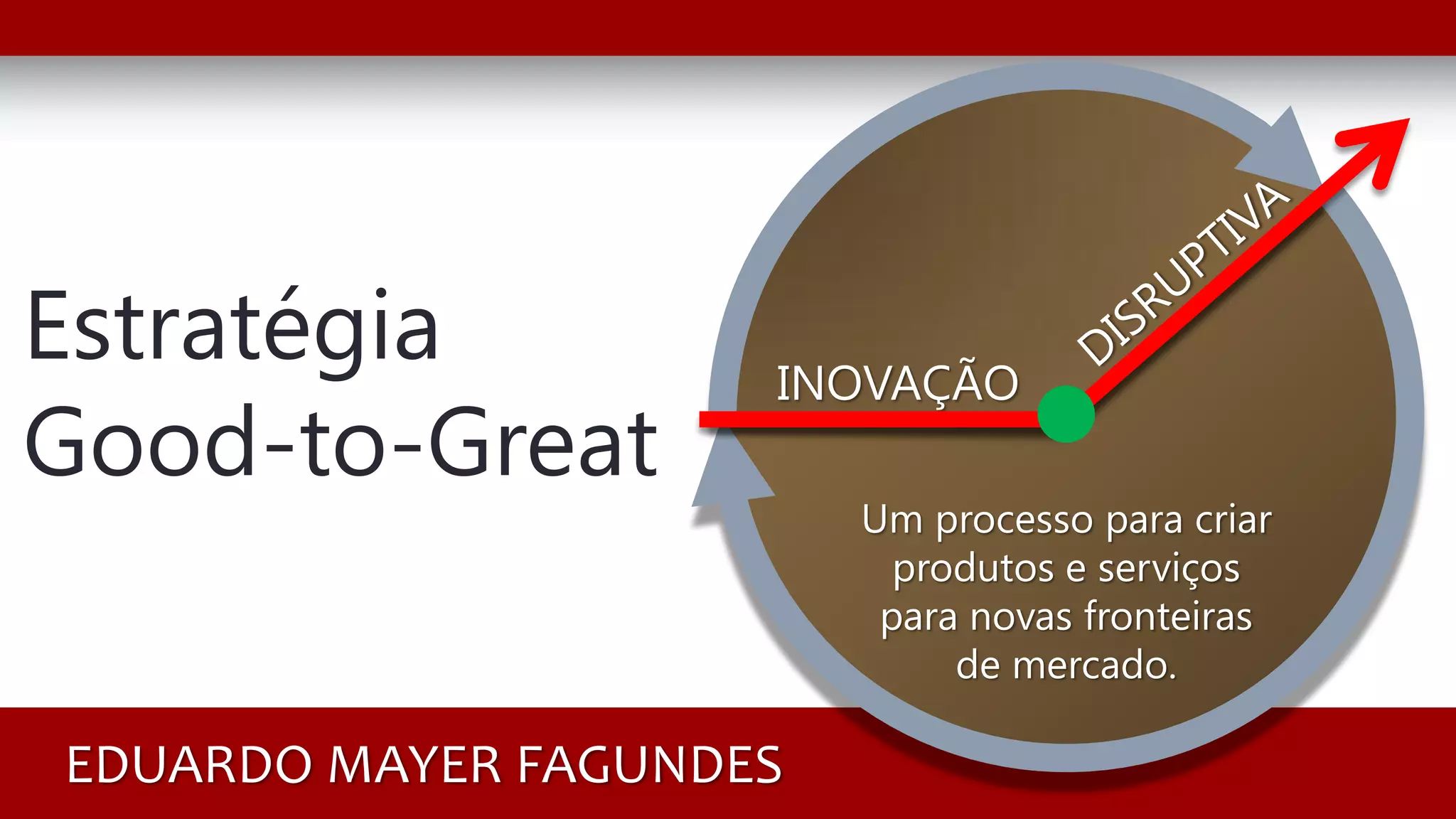 Estratégia
Good-to-Great

INOVAÇÃO

DISRUPTIVA

Um processo para criar produtos e serviços para novas fronteiras de mercado.

EDUARDO MAYER FAGUNDES